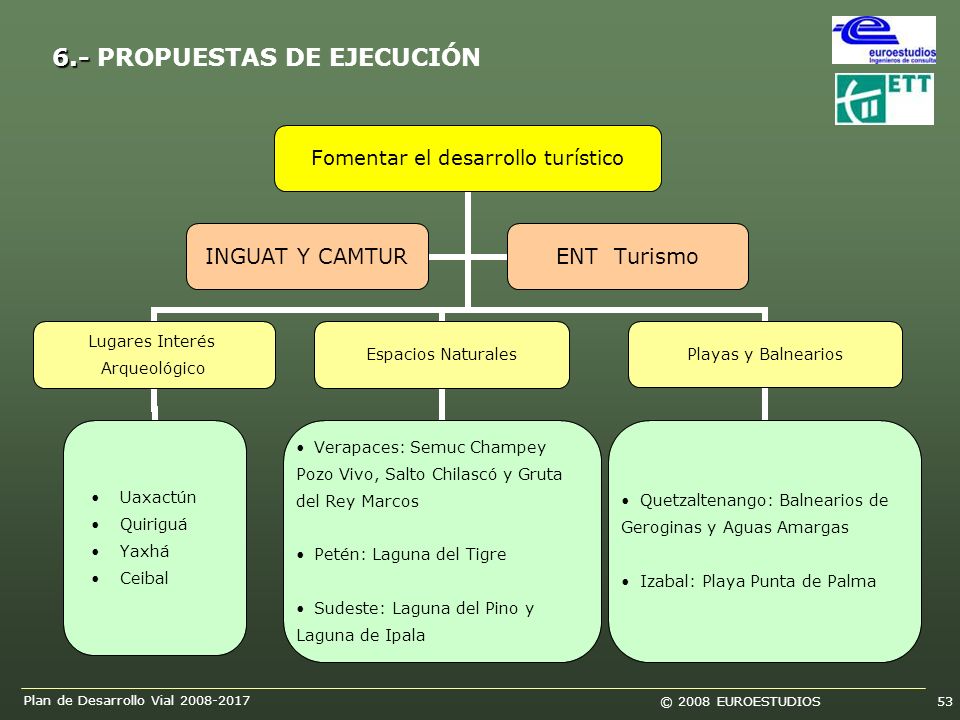 6.- PROPUESTAS DE EJECUCIÓN

euroestudios
Ingenieros de consulta

ETT

Fomentar el desarrollo turístico

INGUAT Y CAMTUR

ENT Turismo

Lugares Interés Arqueológico

Espacios Naturales

Playas y Balnearios

• Uaxactún
• Quiriguá
• Yaxhá
• Ceibal

• Verapaces: Semuc Champey Pozo Vivo, Salto Chilascó y Gruta del Rey Marcos

• Petén: Laguna del Tigre

• Sudeste: Laguna del Pino y Laguna de Ipala

• Quetzaltenango: Balnearios de Geroginas y Aguas Amargas

• Izabal: Playa Punta de Palma

Plan de Desarrollo Vial 2008-2017

© 2008 EUROESTUDIOS

53